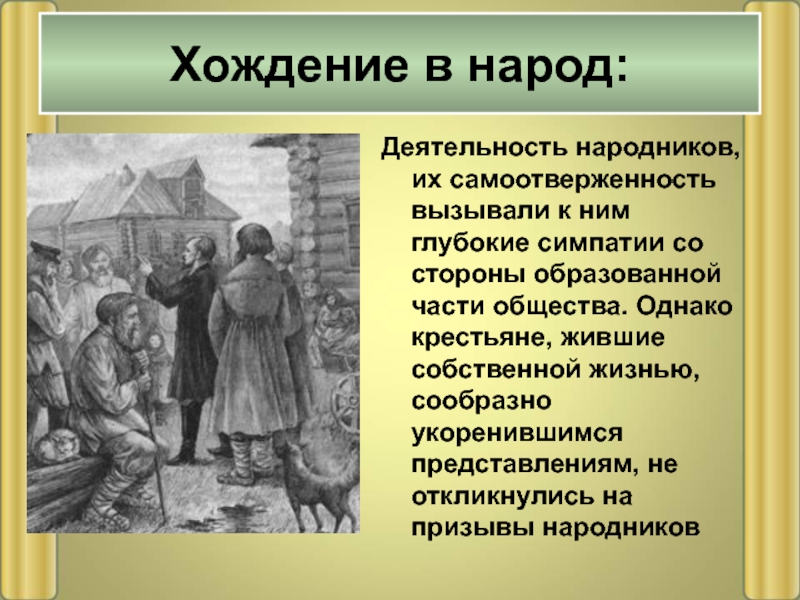 Хождение в народ:

Деятельность народников, их самоотверженность вызывали к ним глубокие симпатии со стороны образованной части общества. Однако крестьяне, жившие собственной жизнью, сообразно укоренившимся представлениям, не откликнулись на призывы народников